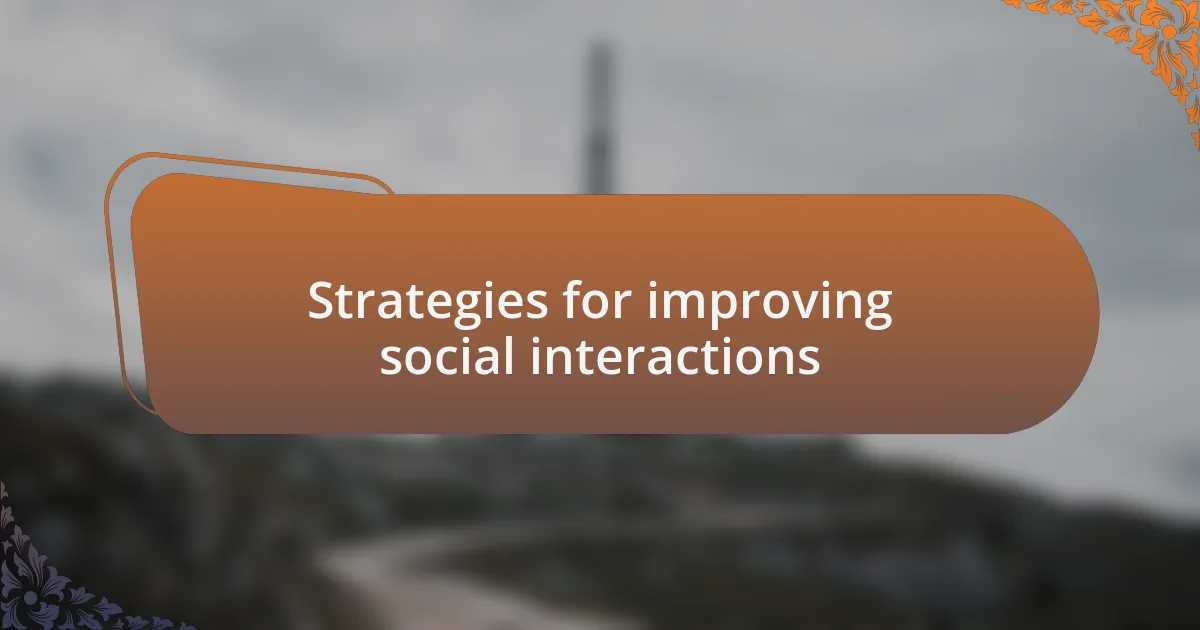 Strategies for improving social interactions